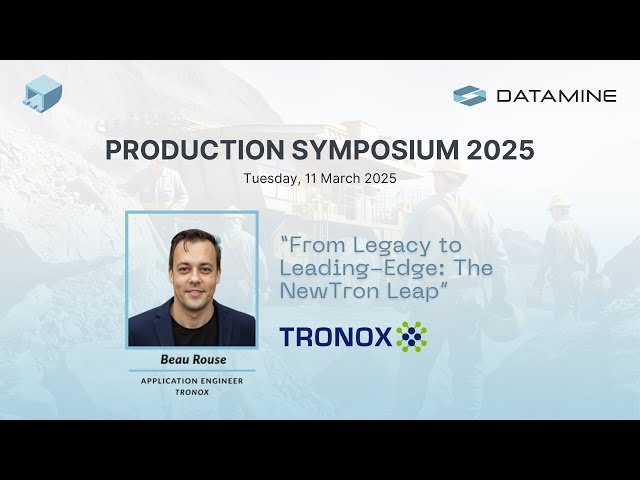 DATAMINE

PRODUCTION SYMPOSIUM 2025

Tuesday, 11 March 2025

"From Legacy to Leading-Edge: The NewTron Leap"

TRONOX

Beau Rouse

APPLICATION ENGINEER
TRONOX